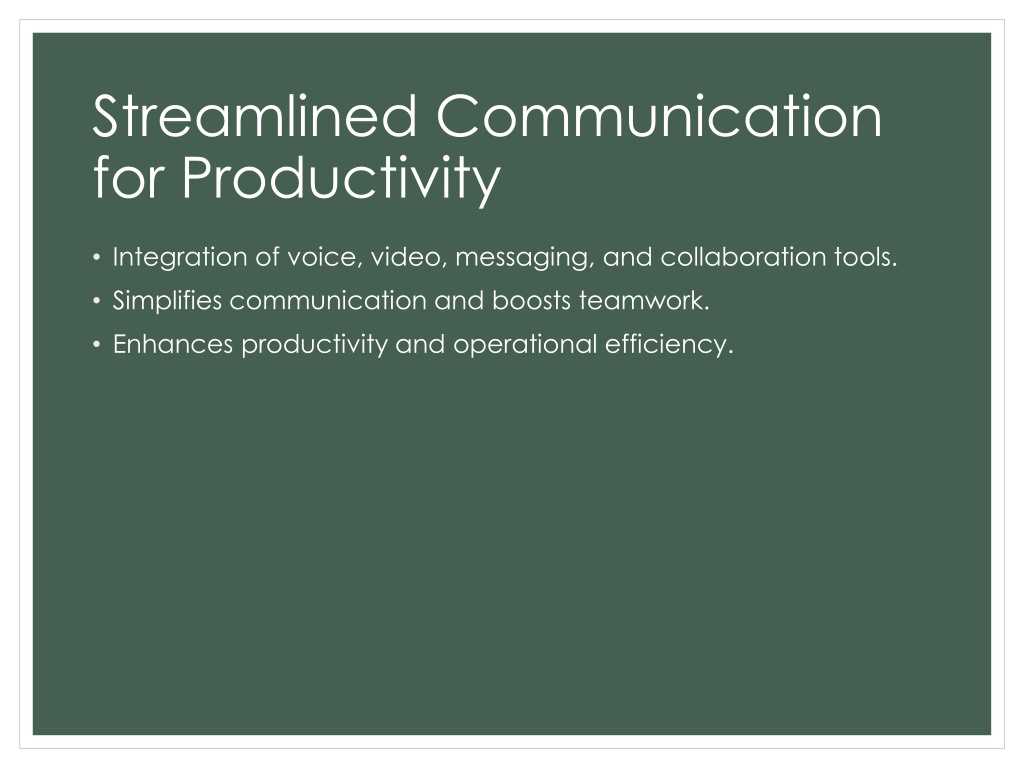 Streamlined Communication for Productivity

• Integration of voice, video, messaging, and collaboration tools.
• Simplifies communication and boosts teamwork.
• Enhances productivity and operational efficiency.